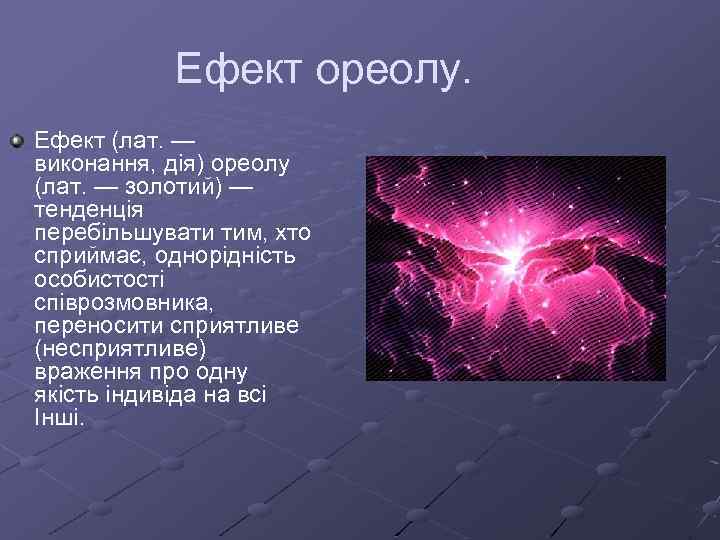 Ефект ореолу.

Ефект (лат. — виконання, дія) ореолу (лат. — золотий) — тенденція перебільшувати тим, хто сприймає, однорідність особистості співрозмовника, переносити сприятливе (несприятливе) враження про одну якість індивіда на всі Інші.